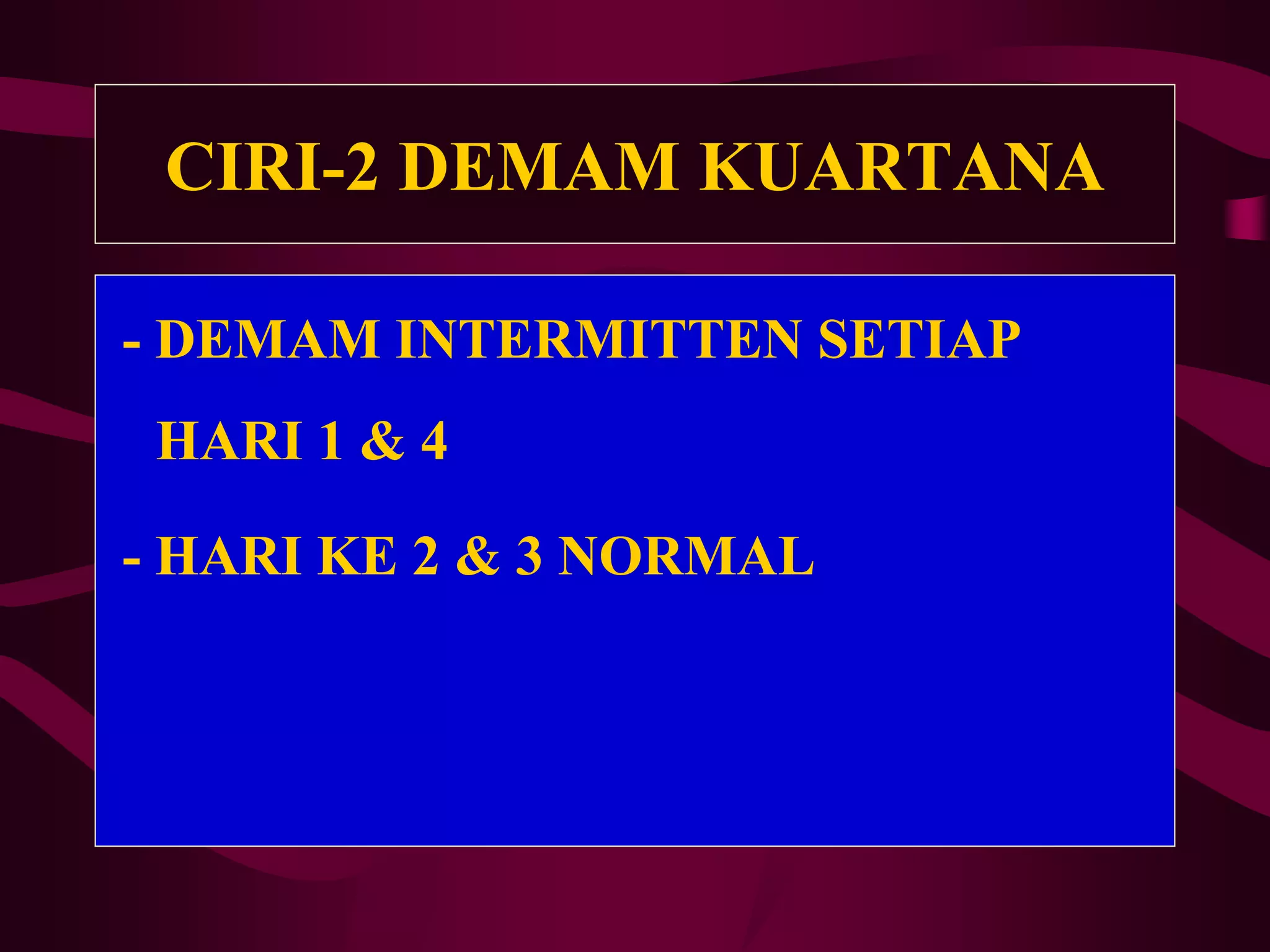 CIRI-2 DEMAM KUARTANA

- DEMAM INTERMITTEN SETIAP HARI 1 & 4

- HARI KE 2 & 3 NORMAL